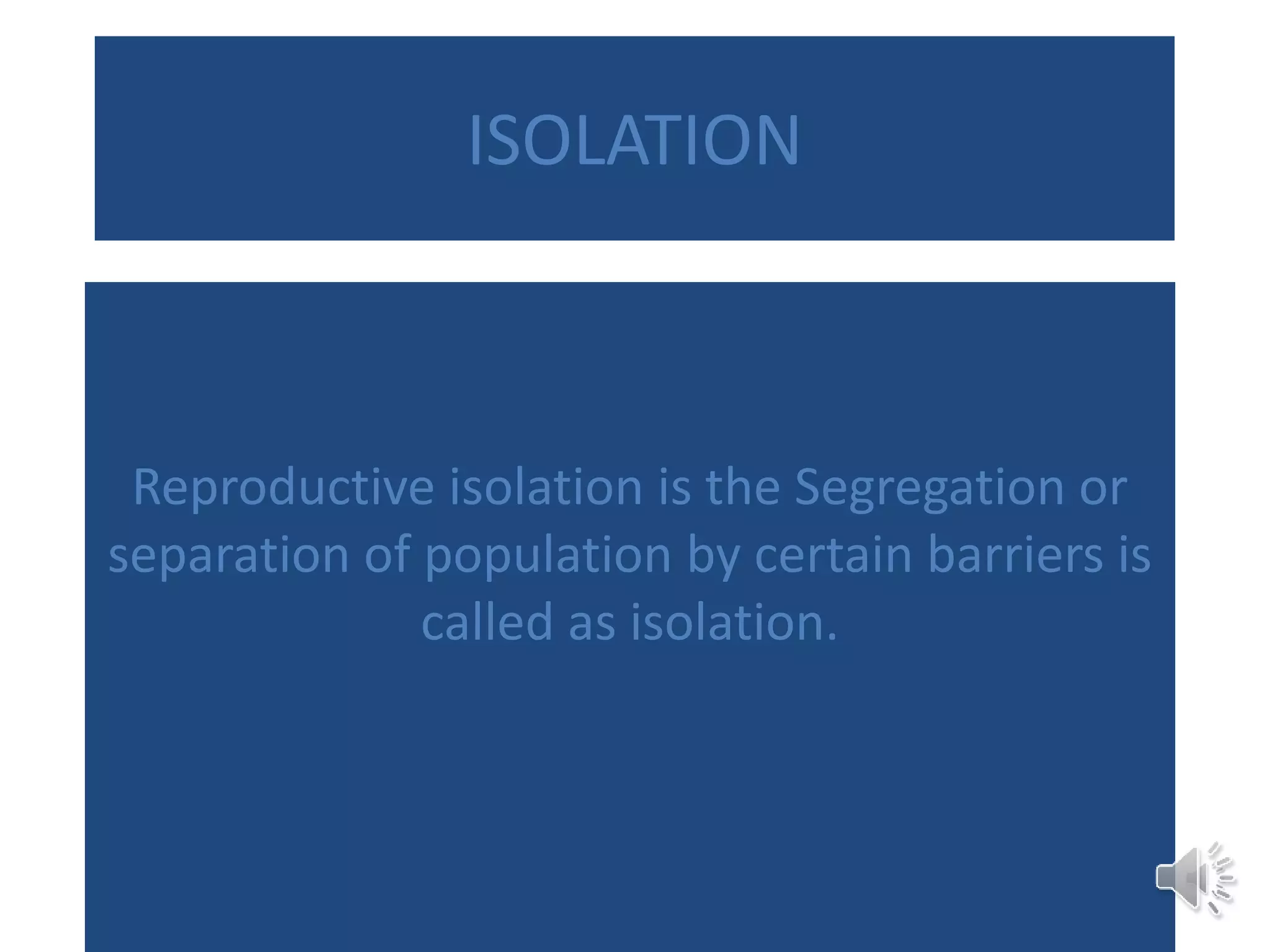 ISOLATION

Reproductive isolation is the Segregation or separation of population by certain barriers is called as isolation.